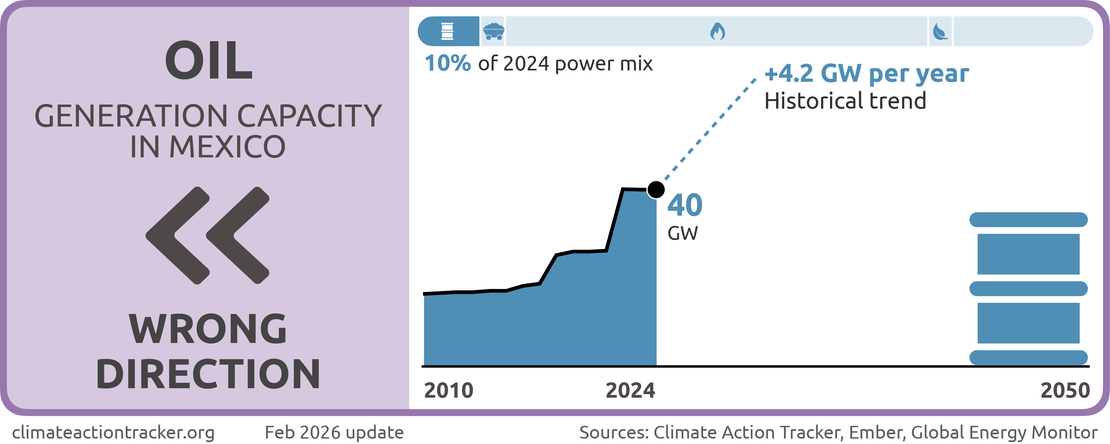 OIL
GENERATION CAPACITY IN MEXICO

WRONG DIRECTION

10% of 2024 power mix

+4.2 GW per year
Historical trend

40
GW

2010
2024
2050

climateactiontracker.org
Feb 2026 update
Sources: Climate Action Tracker, Ember, Global Energy Monitor